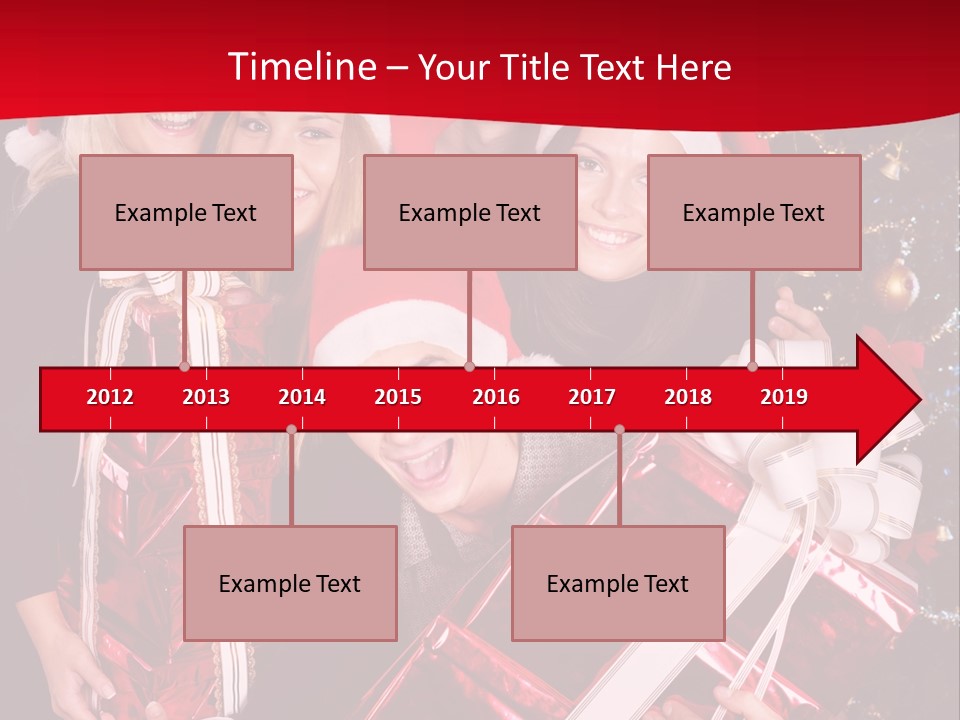 Timeline – Your Title Text Here

Example Text

Example Text

Example Text

2012 2013 2014 2015 2016 2017 2018 2019

Example Text

Example Text